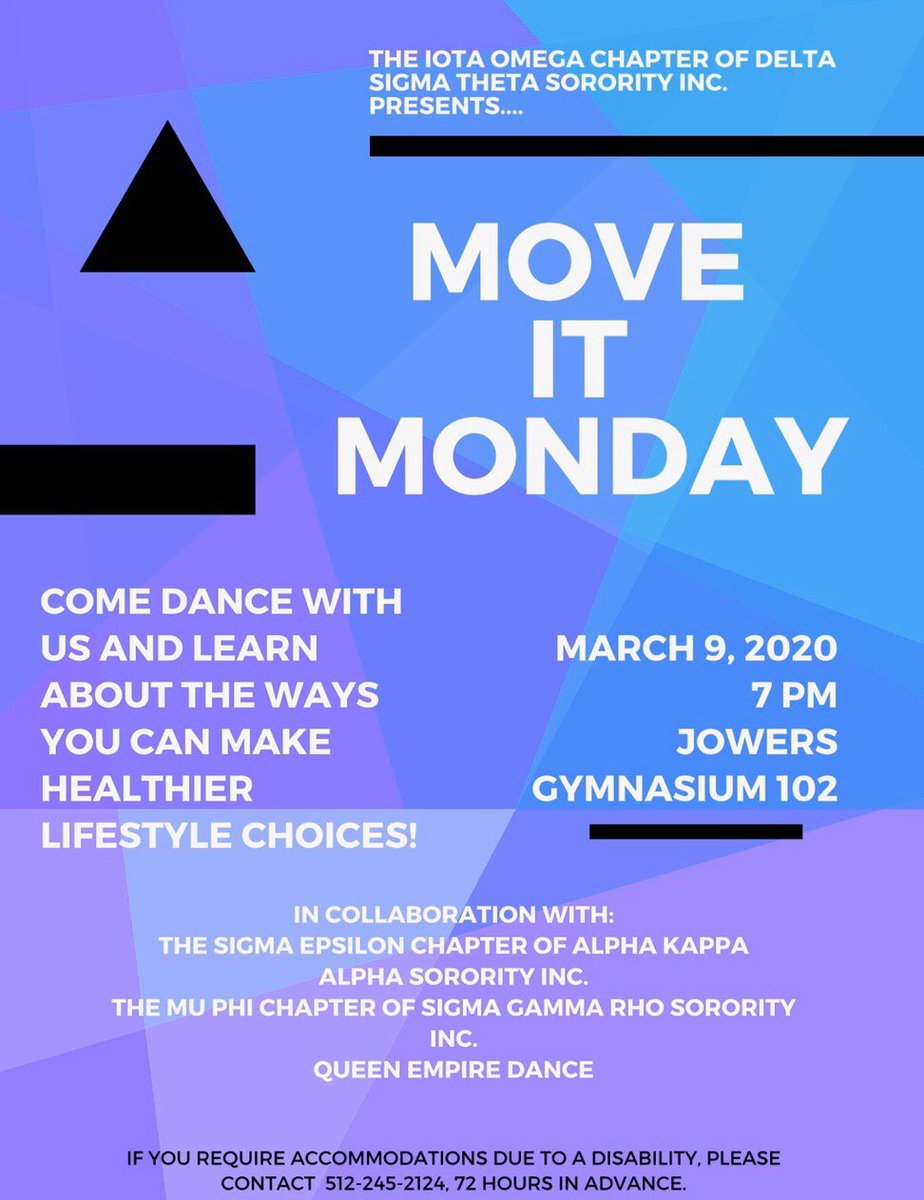 THE IOTA OMEGA CHAPTER OF DELTA SIGMA THETA SORORITY INC. PRESENTS....

MOVE IT MONDAY

COME DANCE WITH US AND LEARN ABOUT THE WAYS YOU CAN MAKE HEALTHIER LIFESTYLE CHOICES!

MARCH 9, 2020
7 PM
JOWERS GYMNASIUM 102

IN COLLABORATION WITH:
THE SIGMA EPSILON CHAPTER OF ALPHA KAPPA ALPHA SORORITY INC.
THE MU PHI CHAPTER OF SIGMA GAMMA RHO SORORITY INC.
QUEEN EMPIRE DANCE

IF YOU REQUIRE ACCOMMODATIONS DUE TO A DISABILITY, PLEASE CONTACT 512-245-2124, 72 HOURS IN ADVANCE.